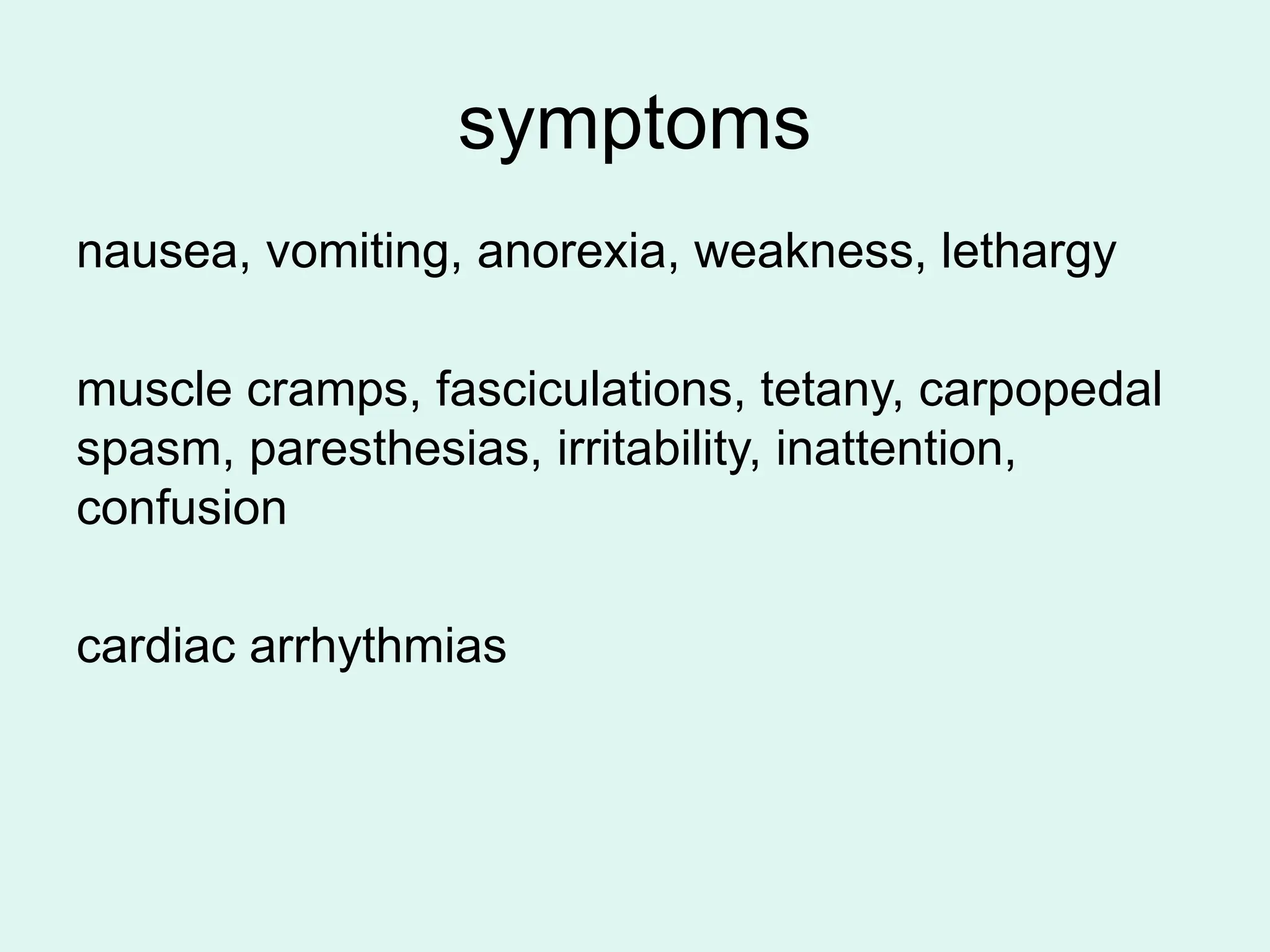 symptoms

nausea, vomiting, anorexia, weakness, lethargy

muscle cramps, fasciculations, tetany, carpopedal spasm, paresthesias, irritability, inattention, confusion

cardiac arrhythmias